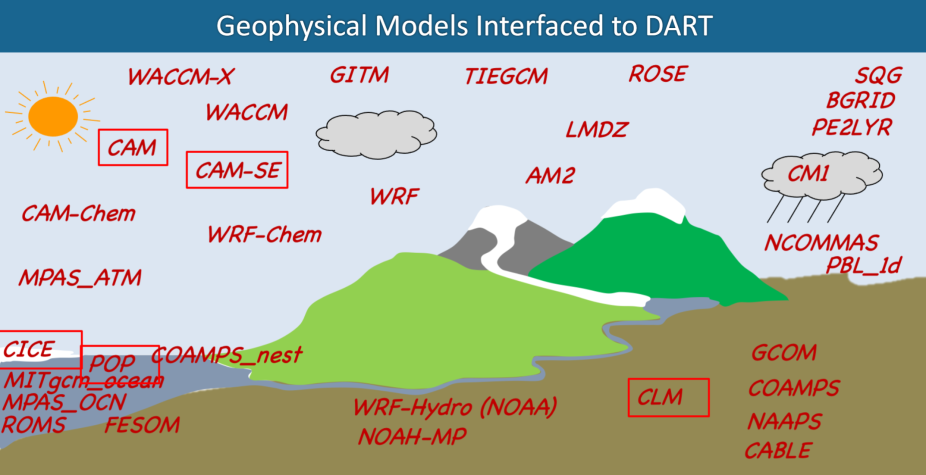 Geophysical Models Interfaced to DART

WACCM-X
GITM
TIEGCM
ROSE
SQG
BGRID
PE2LYR
WACCM
CAM
CAM-SE
LMDZ
AM2
CM1
WRF
CAM-Chem
WRF-Chem
NCOMMAS
PBL_1d
MPAS_ATM
CICE
POP
COAMPS_nest
MITgcm_ocean
MPAS_OCN
ROMS
FESOM
WRF-Hydro (NOAA)
NOAH-MP
CLM
GCOM
COAMPS
NAAPS
CABLE